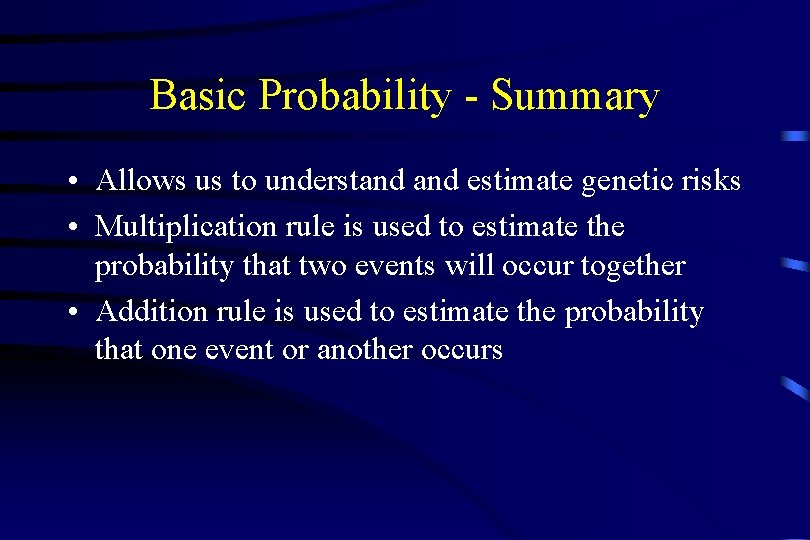 Basic Probability - Summary

• Allows us to understand and estimate genetic risks
• Multiplication rule is used to estimate the probability that two events will occur together
• Addition rule is used to estimate the probability that one event or another occurs